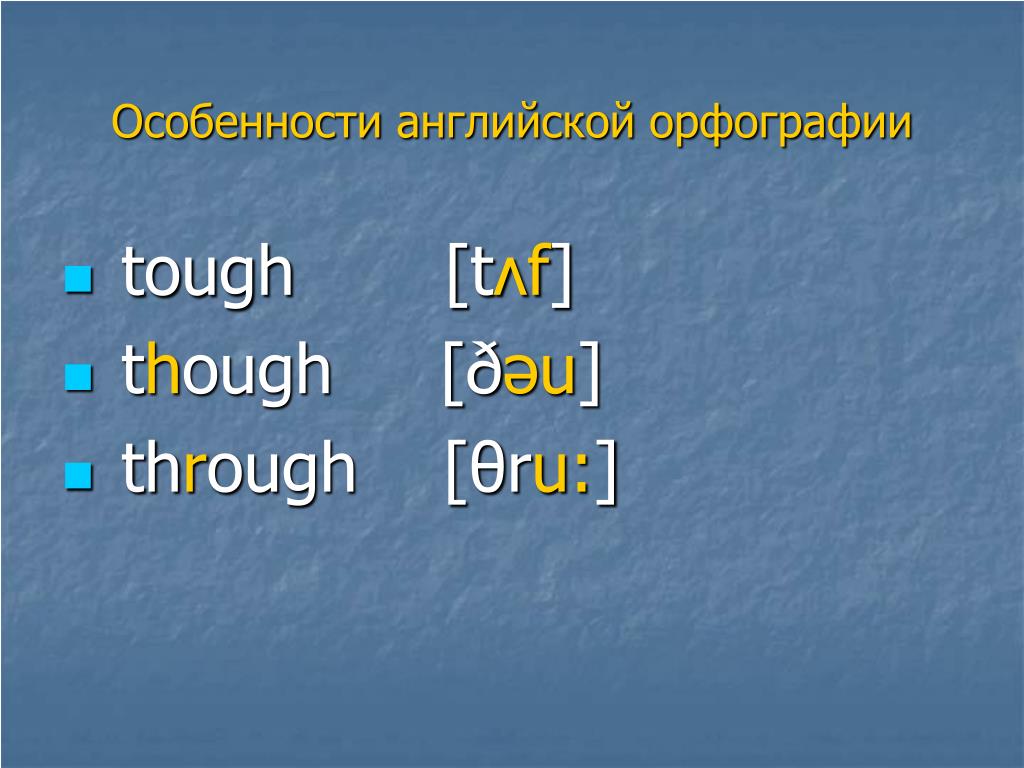 Особенности английской орфографии

- tough [tʌf]
- though [ðəu]
- through [θru:]